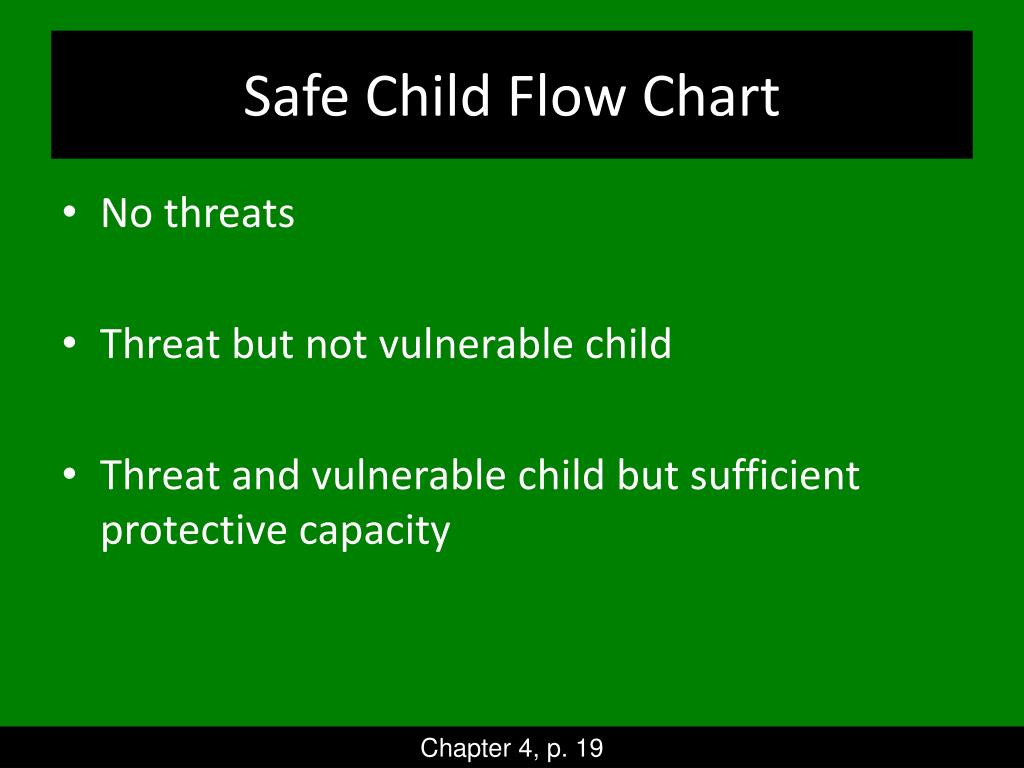 Safe Child Flow Chart

• No threats

• Threat but not vulnerable child

• Threat and vulnerable child but sufficient protective capacity

Chapter 4, p. 19